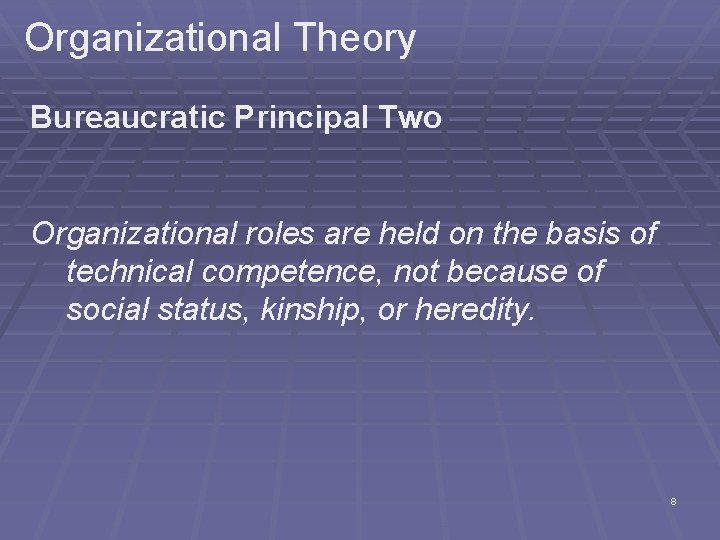 Organizational Theory

Bureaucratic Principal Two

Organizational roles are held on the basis of technical competence, not because of social status, kinship, or heredity.

8